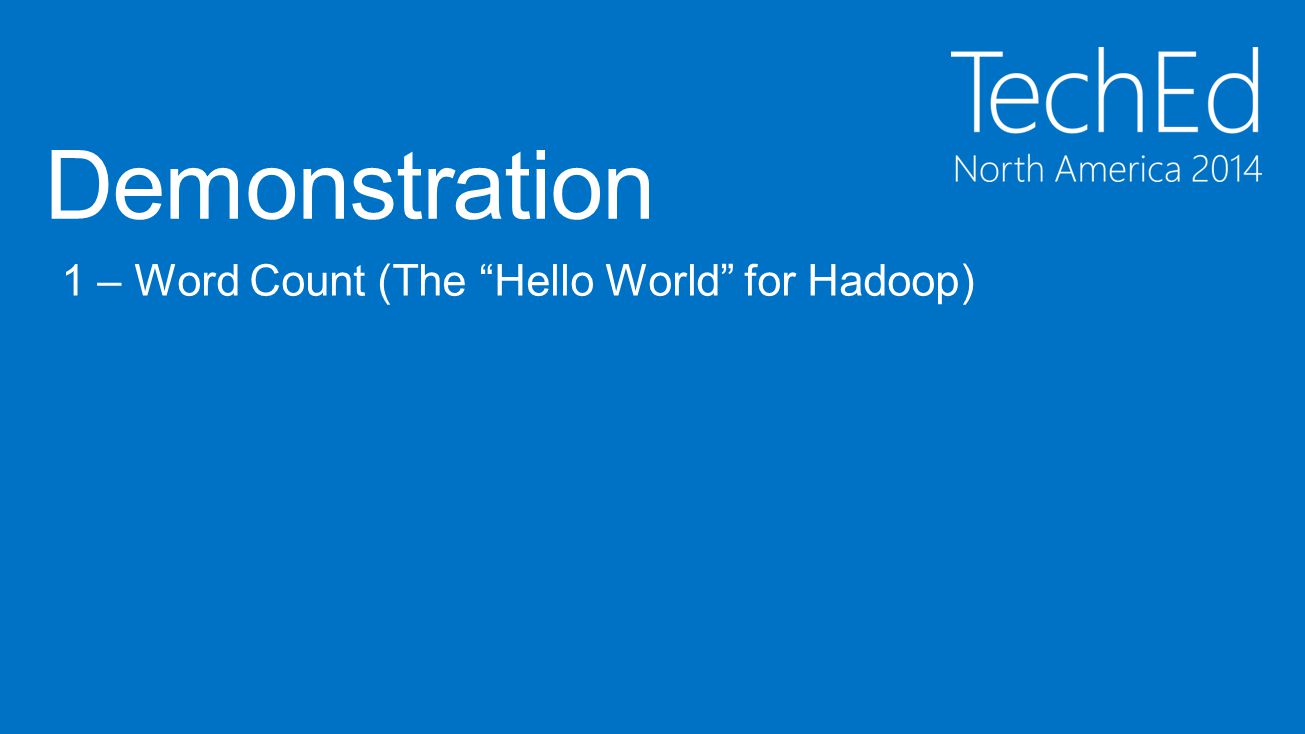 TechEd
North America 2014

Demonstration

1 – Word Count (The “Hello World” for Hadoop)